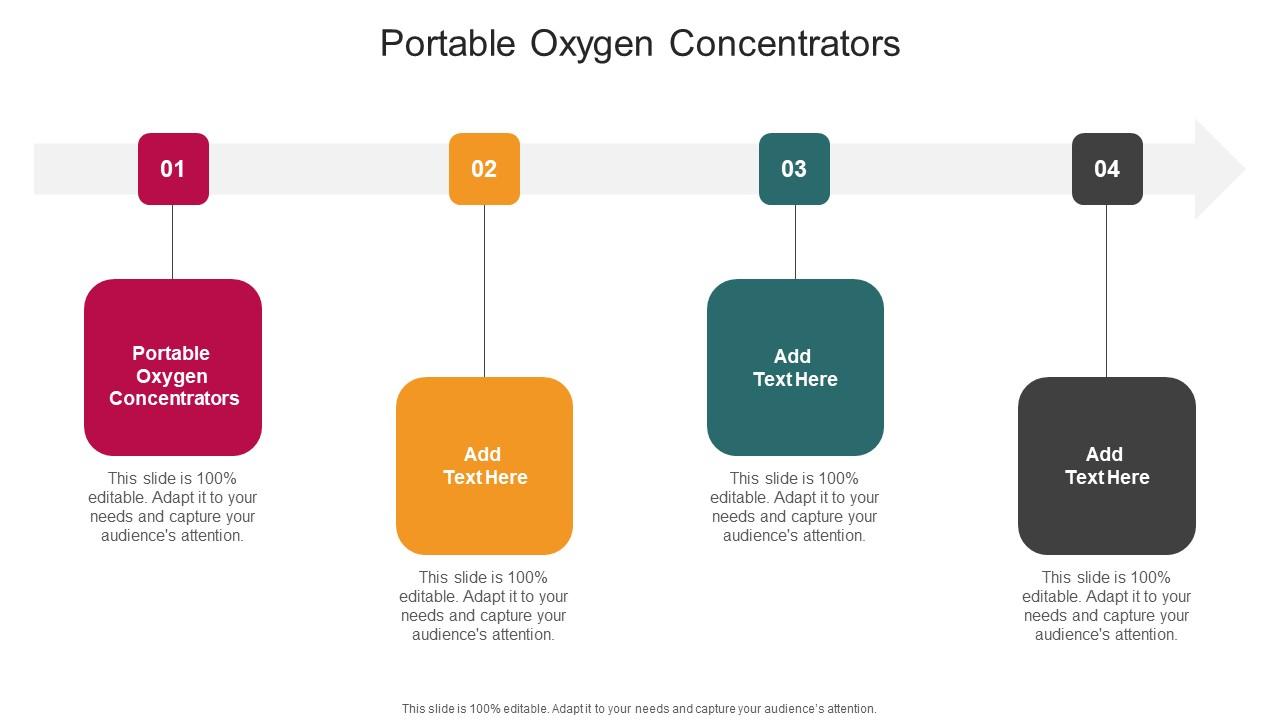 Portable Oxygen Concentrators

01

Portable Oxygen Concentrators

This slide is 100% editable. Adapt it to your needs and capture your audience's attention.

02

Add Text Here

This slide is 100% editable. Adapt it to your needs and capture your audience's attention.

03

Add Text Here

This slide is 100% editable. Adapt it to your needs and capture your audience's attention.

04

Add Text Here

This slide is 100% editable. Adapt it to your needs and capture your audience's attention.

This slide is 100% editable. Adapt it to your needs and capture your audience's attention.